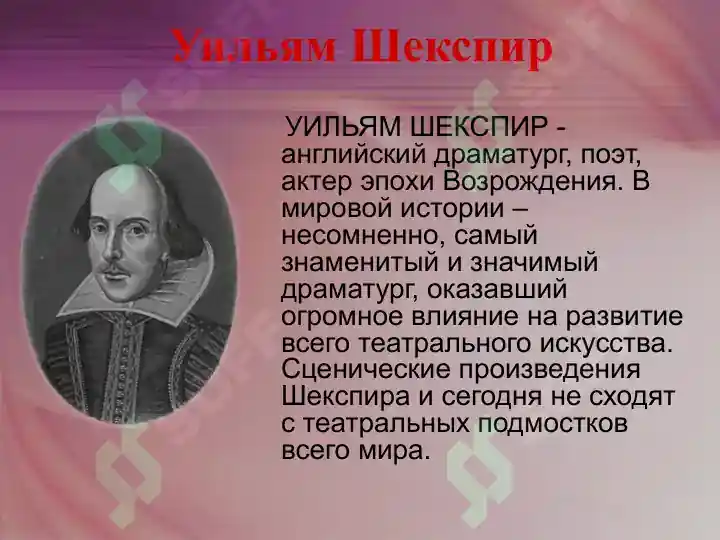 Уильям Шекспир

УИЛЬЯМ ШЕКСПИР - английский драматург, поэт, актер эпохи Возрождения. В мировой истории – несомненно, самый знаменитый и значимый драматург, оказавший огромное влияние на развитие всего театрального искусства. Сценические произведения Шекспира и сегодня не сходят с театральных подмостков всего мира.